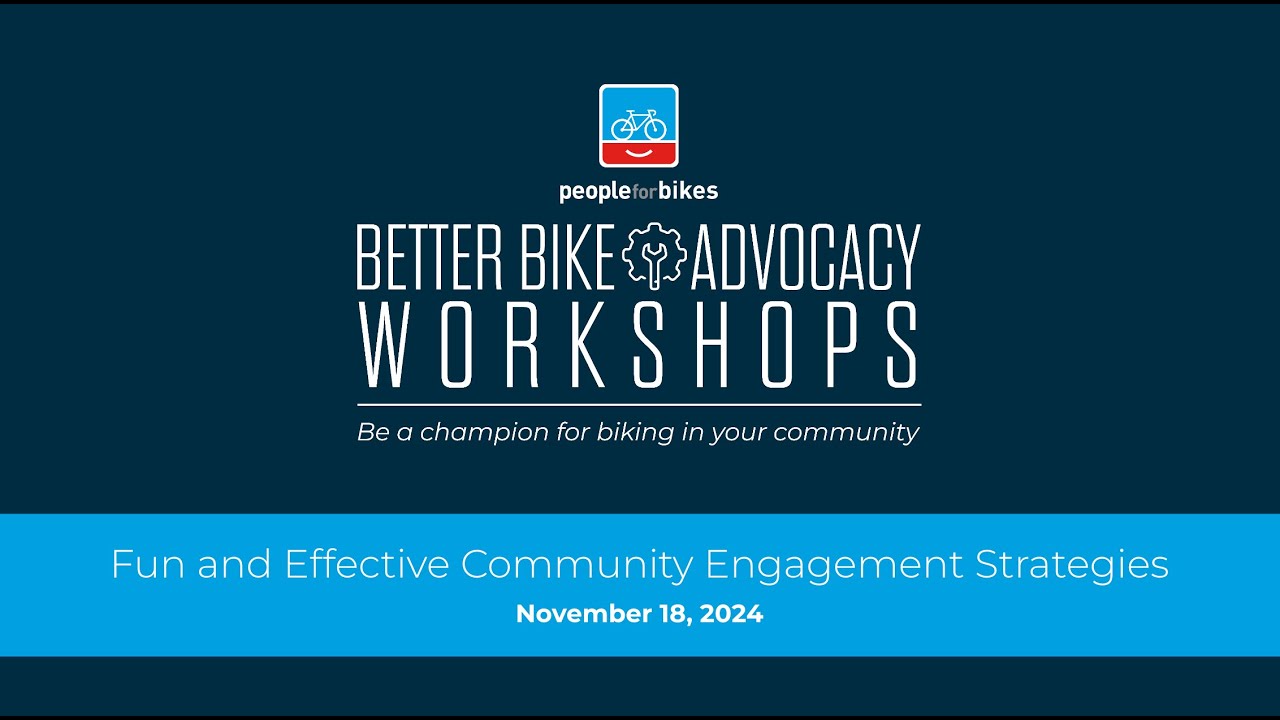 peopleforbikes

BETTER BIKE ADVOCACY WORKSHOPS

Be a champion for biking in your community

Fun and Effective Community Engagement Strategies

November 18, 2024